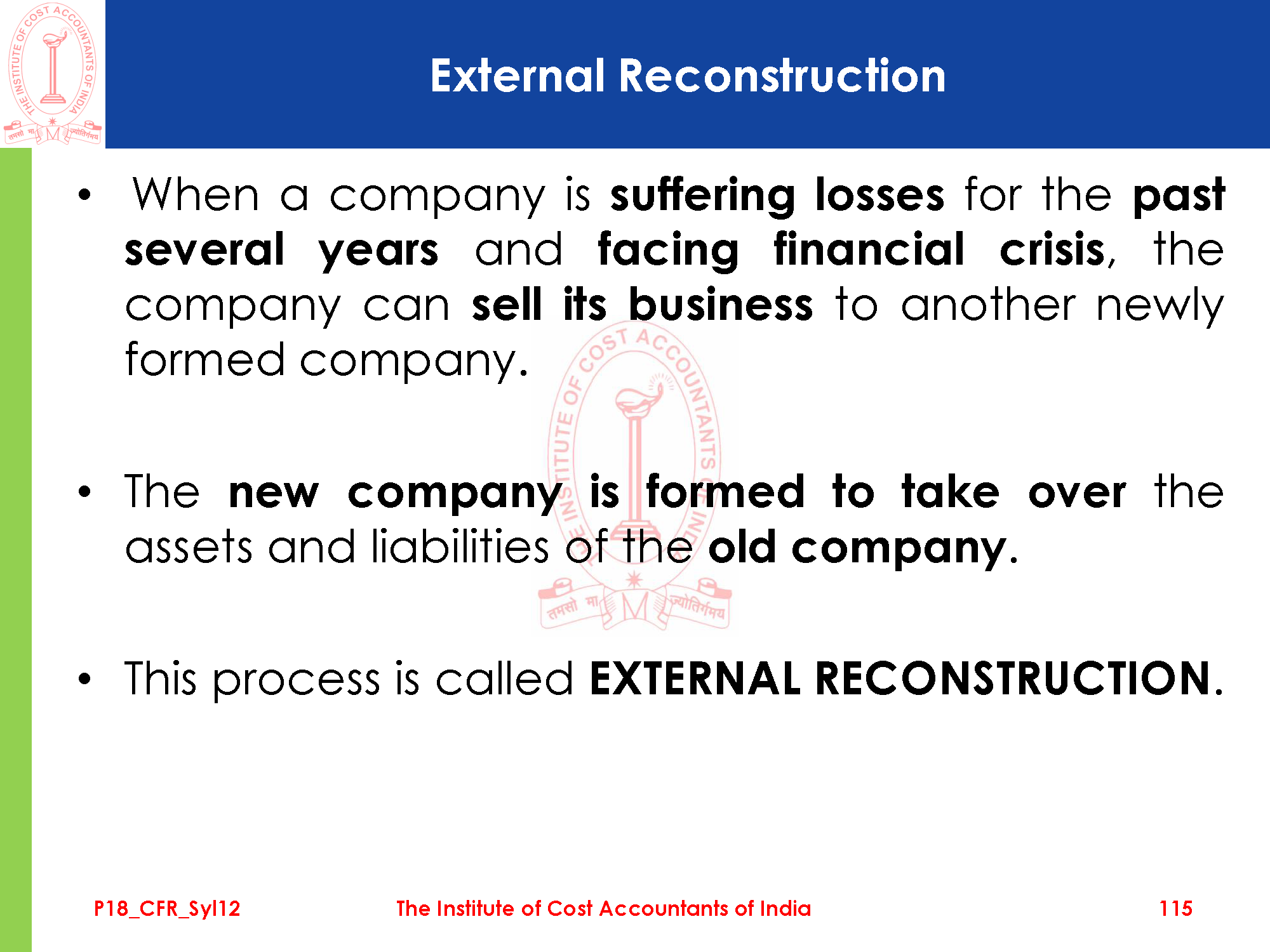 THE INSTITUTE OF COST ACCOUNTANTS OF INDIA
तमसो मा ज्योतिर्गमय

External Reconstruction

• When a company is suffering losses for the past several years and facing financial crisis, the company can sell its business to another newly formed company.

• The new company is formed to take over the assets and liabilities of the old company.

• This process is called EXTERNAL RECONSTRUCTION.

THE INSTITUTE OF COST ACCOUNTANTS OF INDIA
तमसो मा ज्योतिर्गमय

P18_CFR_Syl12 The Institute of Cost Accountants of India 115